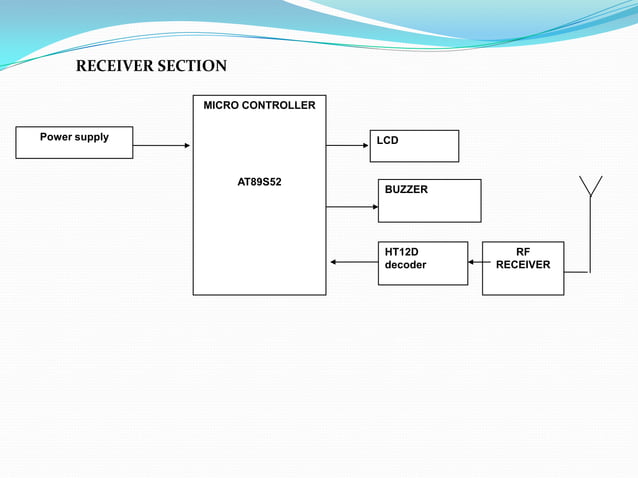 RECEIVER SECTION

Power supply

MICRO CONTROLLER

AT89S52

LCD

BUZZER

HT12D decoder

RF RECEIVER